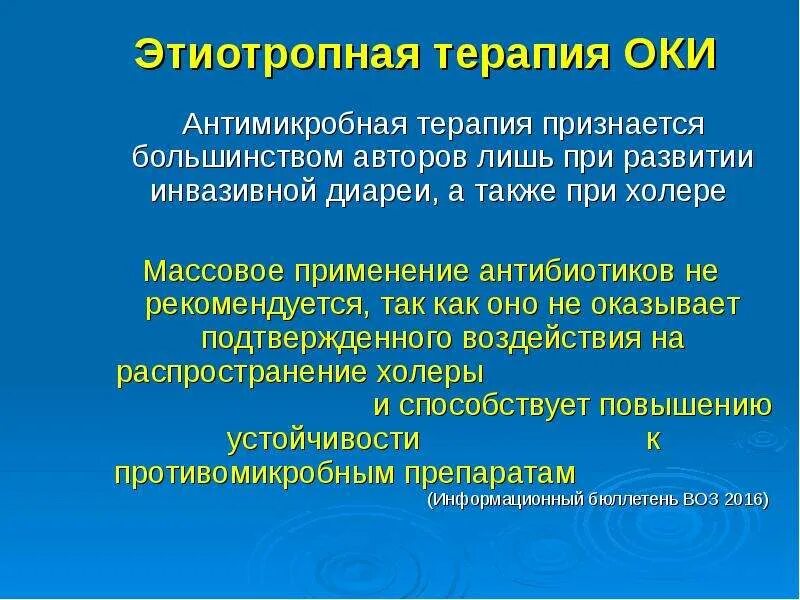 Этиотропная терапия ОКИ

Антимикробная терапия признается большинством авторов лишь при развитии инвазивной диареи, а также при холере

Массовое применение антибиотиков не рекомендуется, так как оно не оказывает подтвержденного воздействия на распространение холеры и способствует повышению устойчивости к противомикробным препаратам

(Информационный бюллетень ВОЗ 2016)